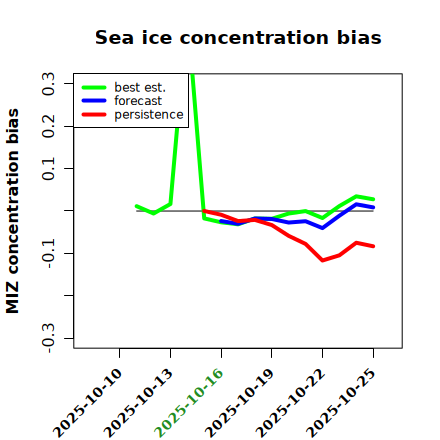 Sea ice concentration bias

best est.
forecast
persistence

MIZ concentration bias

0.3
0.2
0.1
-0.1
-0.3

2025-10-10
2025-10-13
2025-10-16
2025-10-19
2025-10-22
2025-10-25